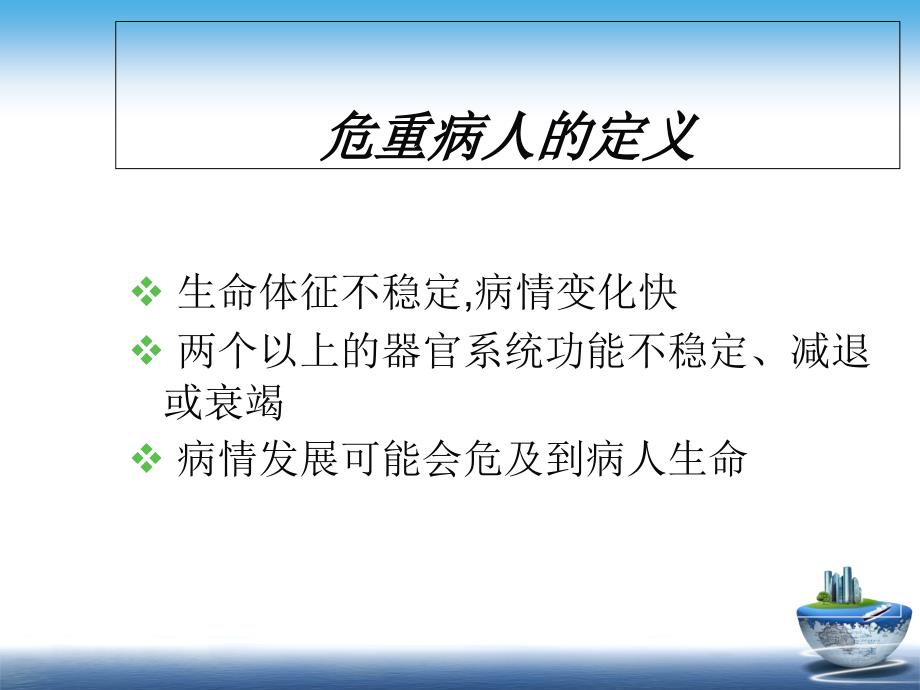 危重病人的定义

❖ 生命体征不稳定,病情变化快
❖ 两个以上的器官系统功能不稳定、减退或衰竭
❖ 病情发展可能会危及到病人生命